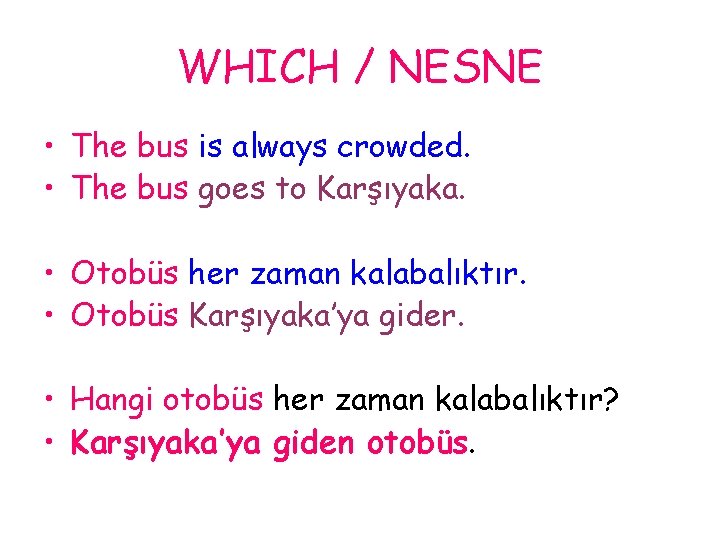 WHICH / NESNE

• The bus is always crowded.
• The bus goes to Karşıyaka.

• Otobüs her zaman kalabalıktır.
• Otobüs Karşıyaka'ya gider.

• Hangi otobüs her zaman kalabalıktır?
• Karşıyaka'ya giden otobüs.